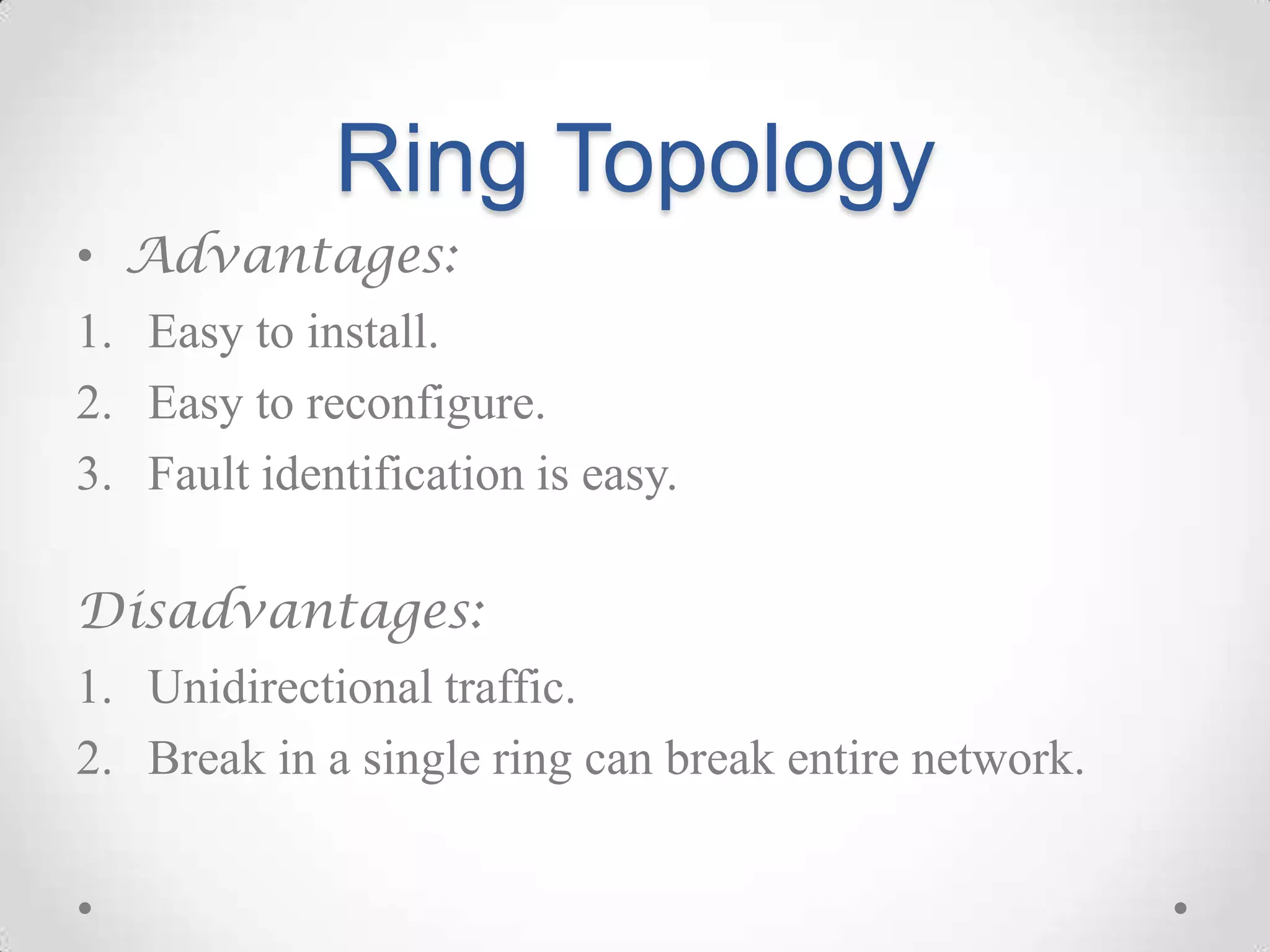 Ring Topology

• Advantages:

1. Easy to install.
2. Easy to reconfigure.
3. Fault identification is easy.

Disadvantages:

1. Unidirectional traffic.
2. Break in a single ring can break entire network.